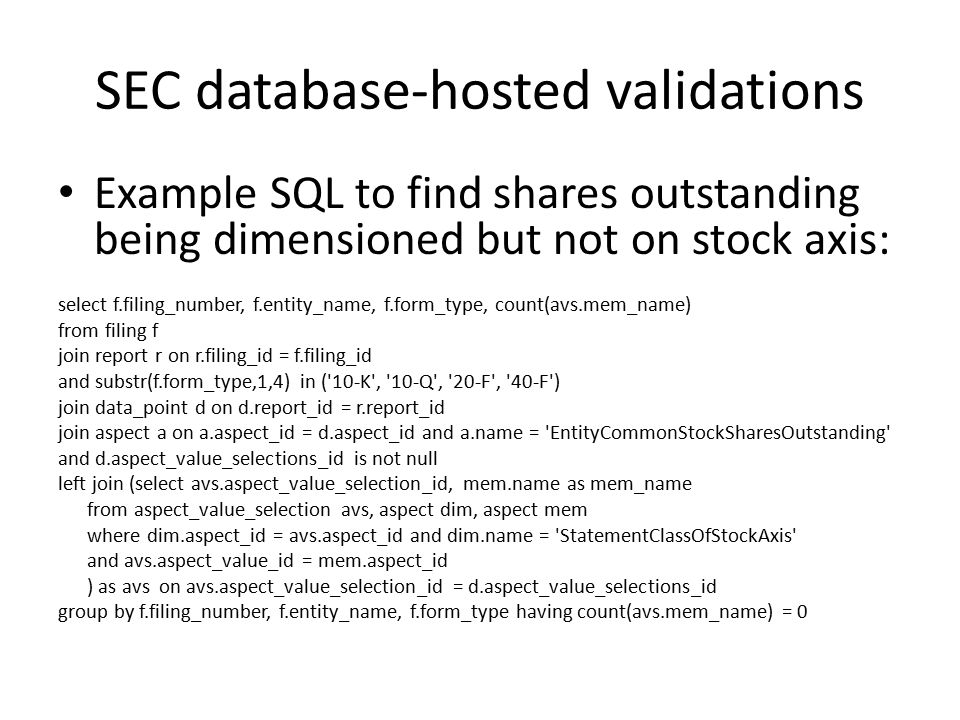 SEC database-hosted validations

• Example SQL to find shares outstanding being dimensioned but not on stock axis:

select f.filing_number, f.entity_name, f.form_type, count(avs.mem_name)
from filing f
join report r on r.filing_id = f.filing_id
and substr(f.form_type,1,4) in ('10-K', '10-Q', '20-F', '40-F')
join data_point d on d.report_id = r.report_id
join aspect a on a.aspect_id = d.aspect_id and a.name = 'EntityCommonStockSharesOutstanding'
and d.aspect_value_selections_id is not null
left join (select avs.aspect_value_selection_id, mem.name as mem_name
from aspect_value_selection avs, aspect dim, aspect mem
where dim.aspect_id = avs.aspect_id and dim.name = 'StatementClassOfStockAxis'
and avs.aspect_value_id = mem.aspect_id
) as avs on avs.aspect_value_selection_id = d.aspect_value_selections_id
group by f.filing_number, f.entity_name, f.form_type having count(avs.mem_name) = 0